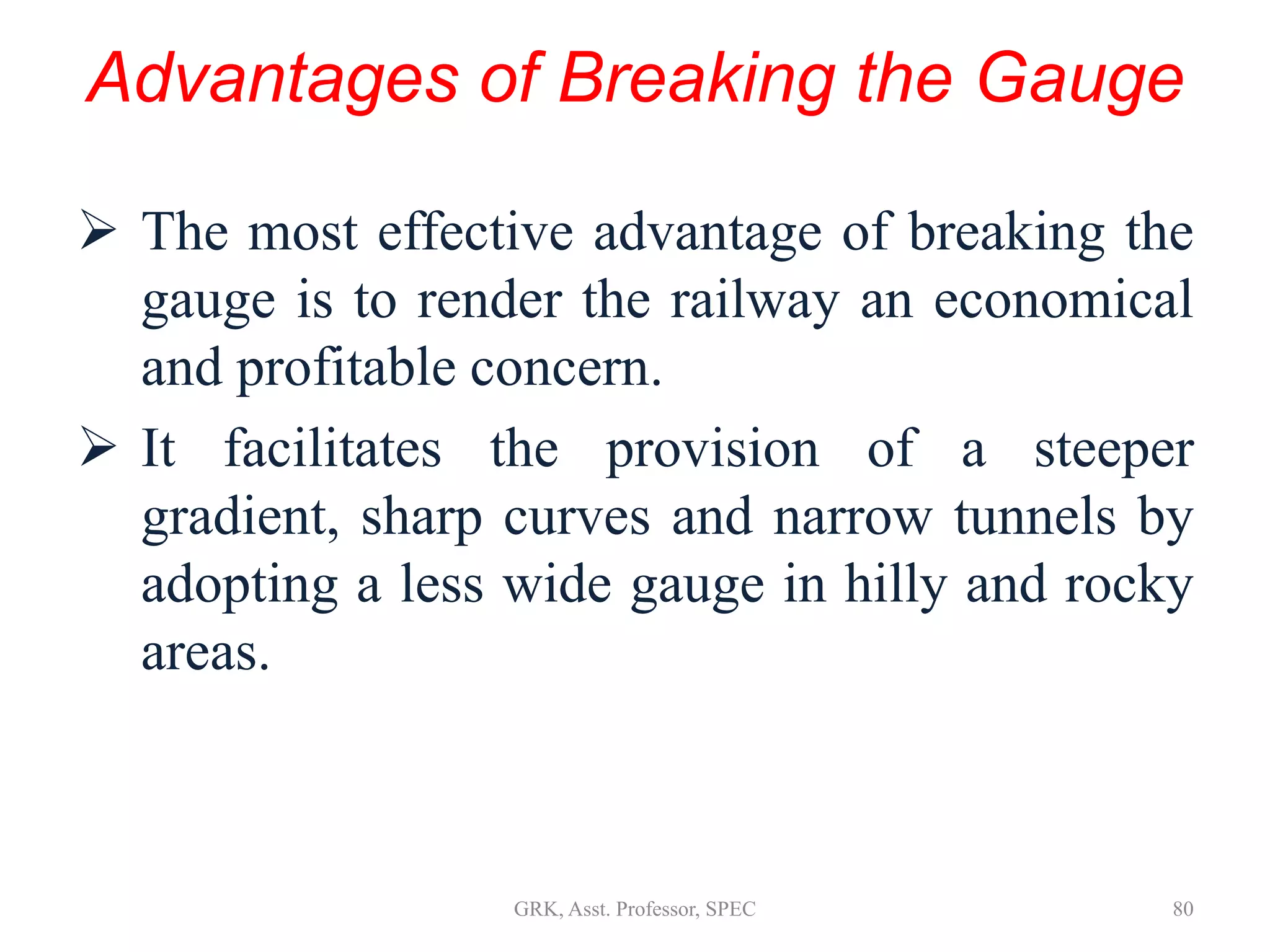 Advantages of Breaking the Gauge

➢ The most effective advantage of breaking the gauge is to render the railway an economical and profitable concern.

➢ It facilitates the provision of a steeper gradient, sharp curves and narrow tunnels by adopting a less wide gauge in hilly and rocky areas.

GRK, Asst. Professor, SPEC

80